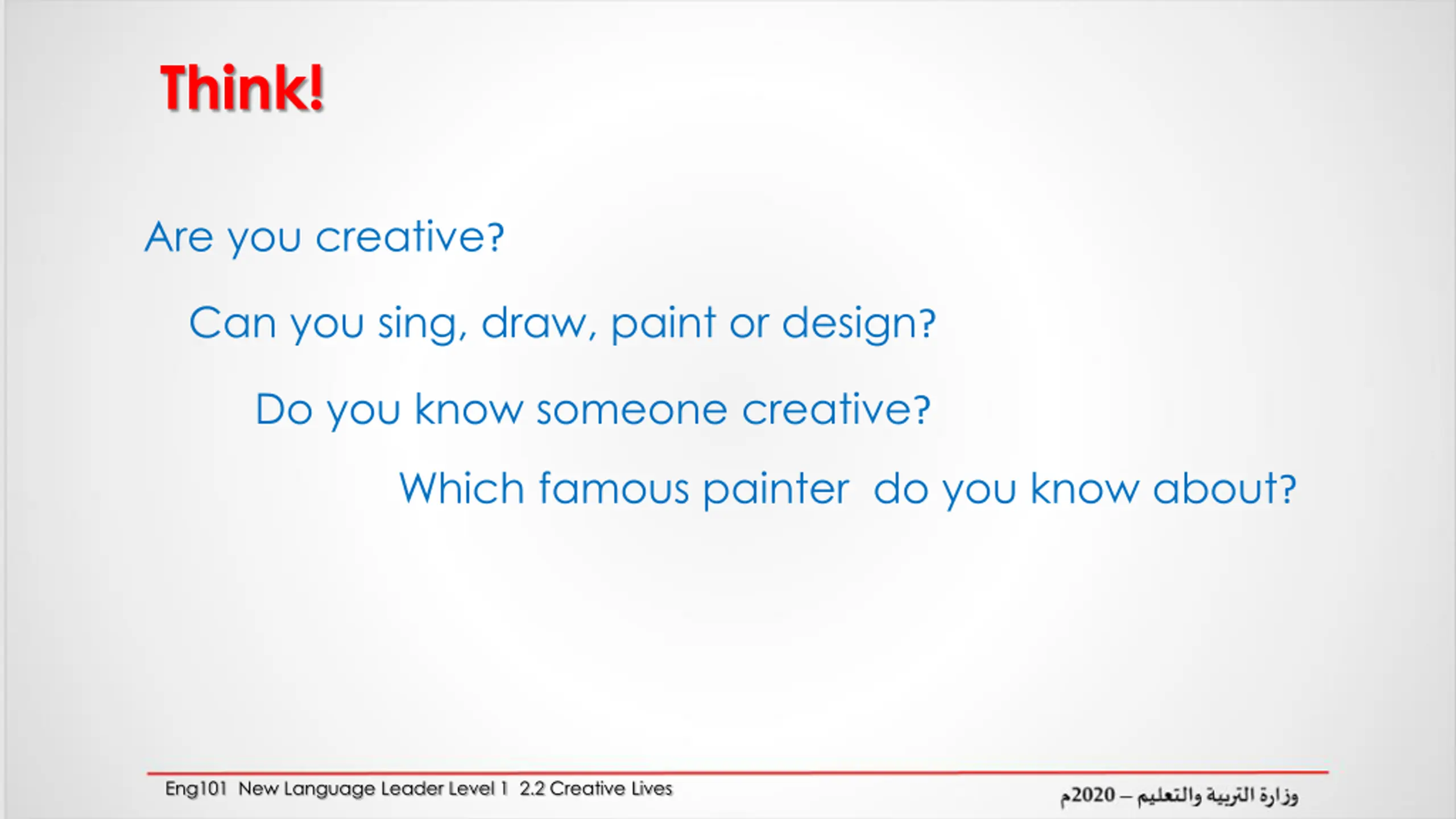 Think!

Are you creative?

Can you sing, draw, paint or design?

Do you know someone creative?

Which famous painter do you know about?

Eng101 New Language Leader Level 1 2.2 Creative Lives

وزارة التربية والتعليم – 2020م